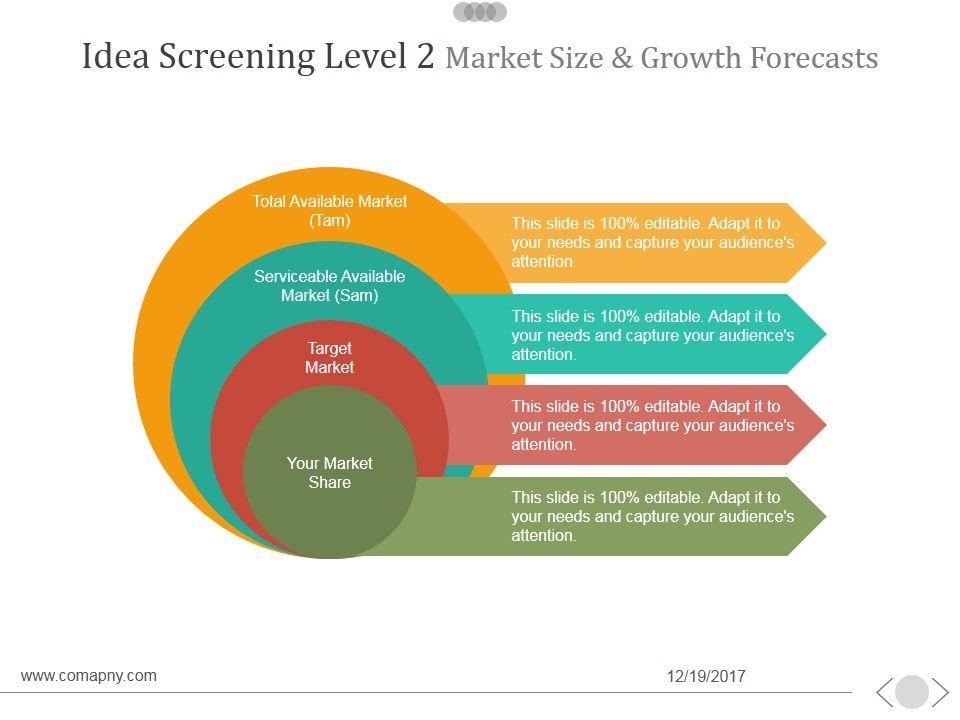 Idea Screening Level 2 Market Size & Growth Forecasts

Total Available Market (Tam)

Serviceable Available Market (Sam)

Target Market

Your Market Share

This slide is 100% editable. Adapt it to your needs and capture your audience's attention.

This slide is 100% editable. Adapt it to your needs and capture your audience's attention.

This slide is 100% editable. Adapt it to your needs and capture your audience's attention.

This slide is 100% editable. Adapt it to your needs and capture your audience's attention.

www.comapny.com

12/19/2017